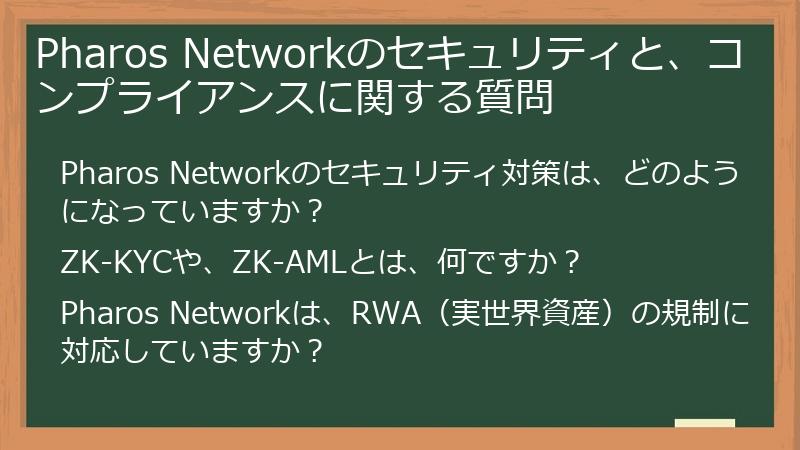 Pharos Networkのセキュリティと、コンプライアンスに関する質問

Pharos Networkのセキュリティ対策は、どのようになっていますか？

ZK-KYCや、ZK-AMLとは、何ですか？

Pharos Networkは、RWA（実世界資産）の規制に対応していますか？